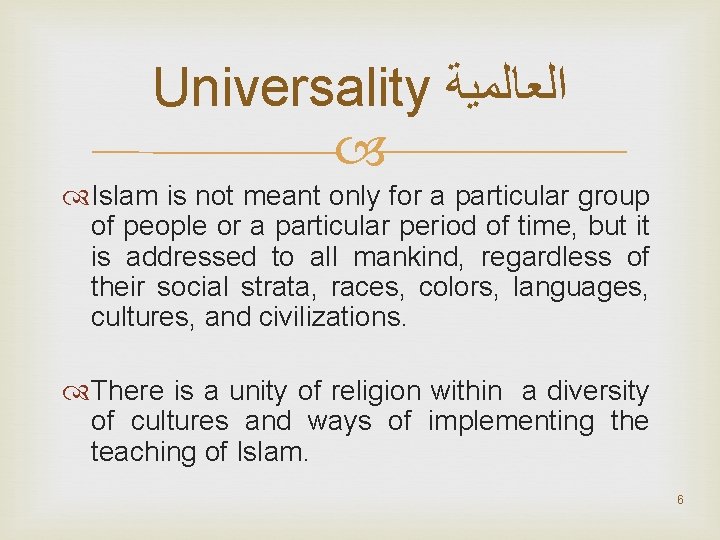 Universality العالمية

Islam is not meant only for a particular group of people or a particular period of time, but it is addressed to all mankind, regardless of their social strata, races, colors, languages, cultures, and civilizations.

There is a unity of religion within a diversity of cultures and ways of implementing the teaching of Islam.

6